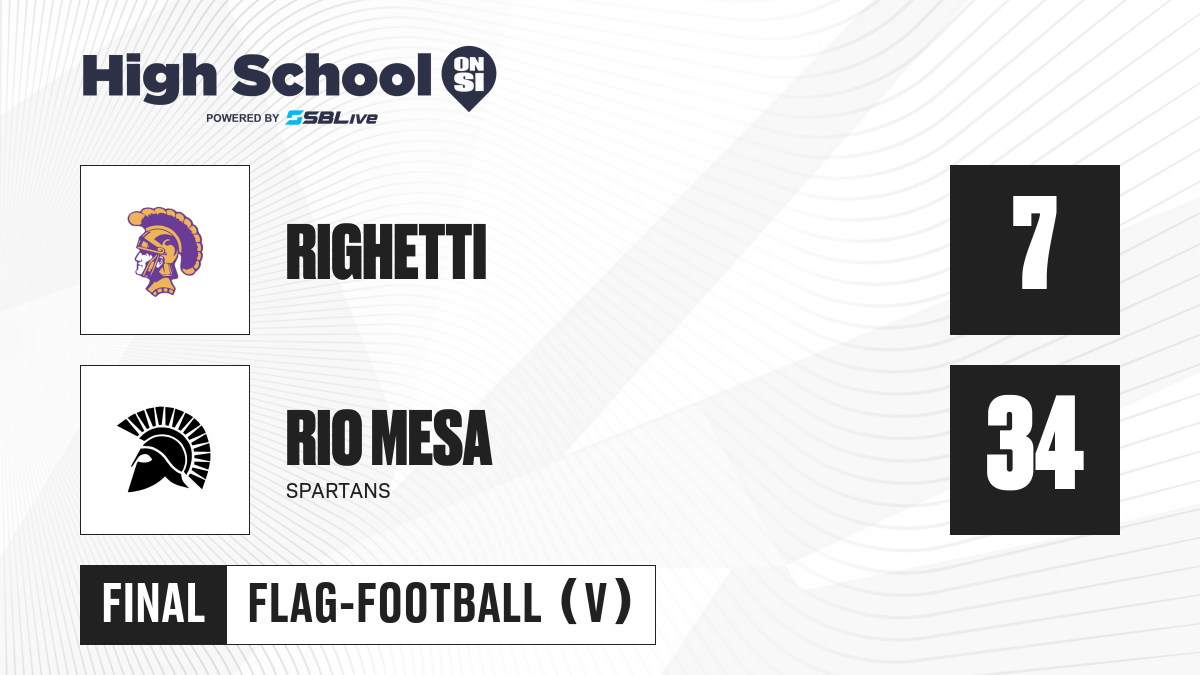 High School ON SI
POWERED BY SBLive

RIGHETTI
7

RIO MESA
SPARTANS
34

FINAL
FLAG-FOOTBALL (V)